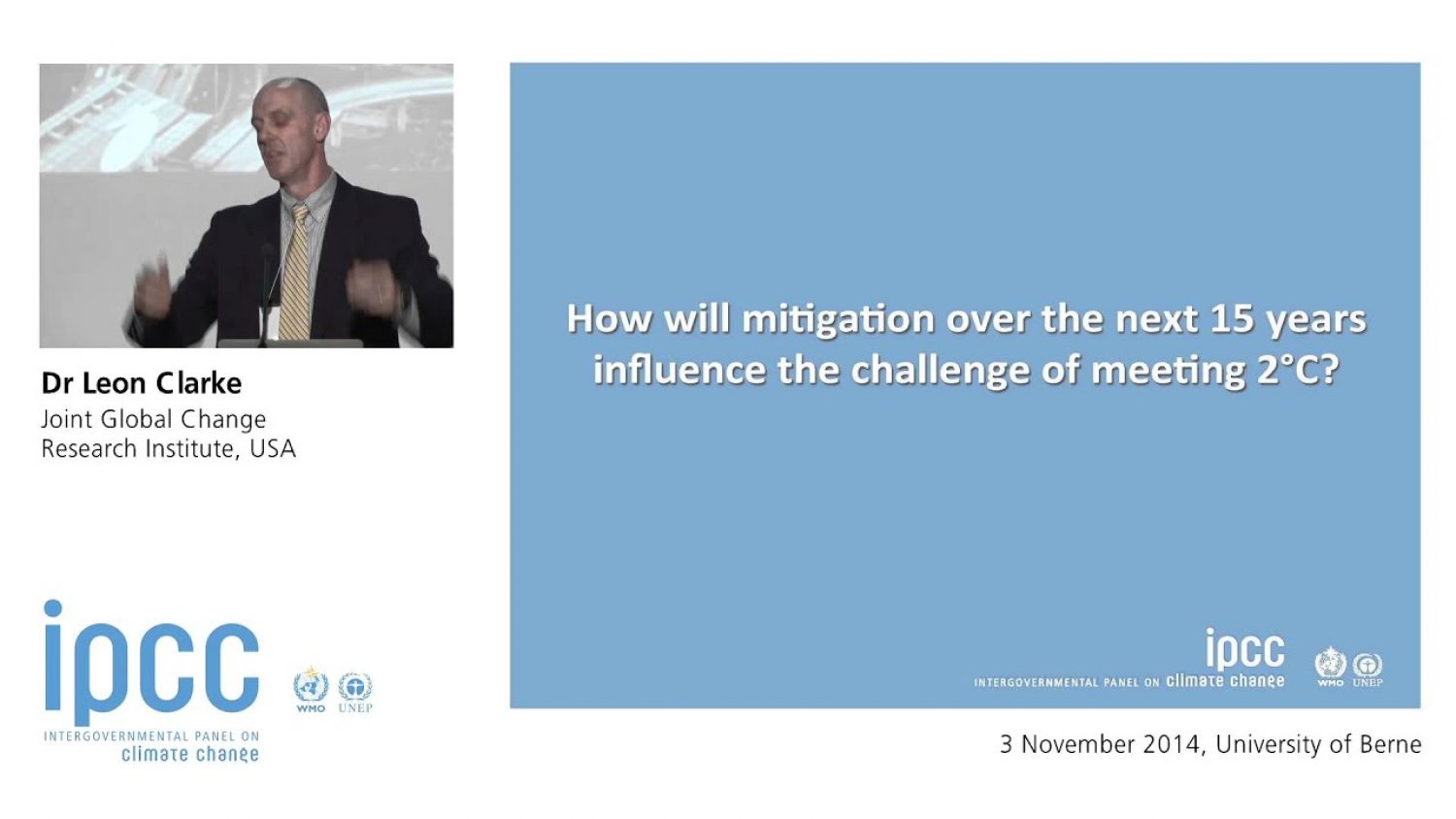 Dr Leon Clarke
Joint Global Change Research Institute, USA

ipcc
INTERGOVERNMENTAL PANEL ON climate change

WMO UNEP

How will mitigation over the next 15 years influence the challenge of meeting 2°C?

ipcc
INTERGOVERNMENTAL PANEL ON climate change

WMO UNEP

3 November 2014, University of Berne